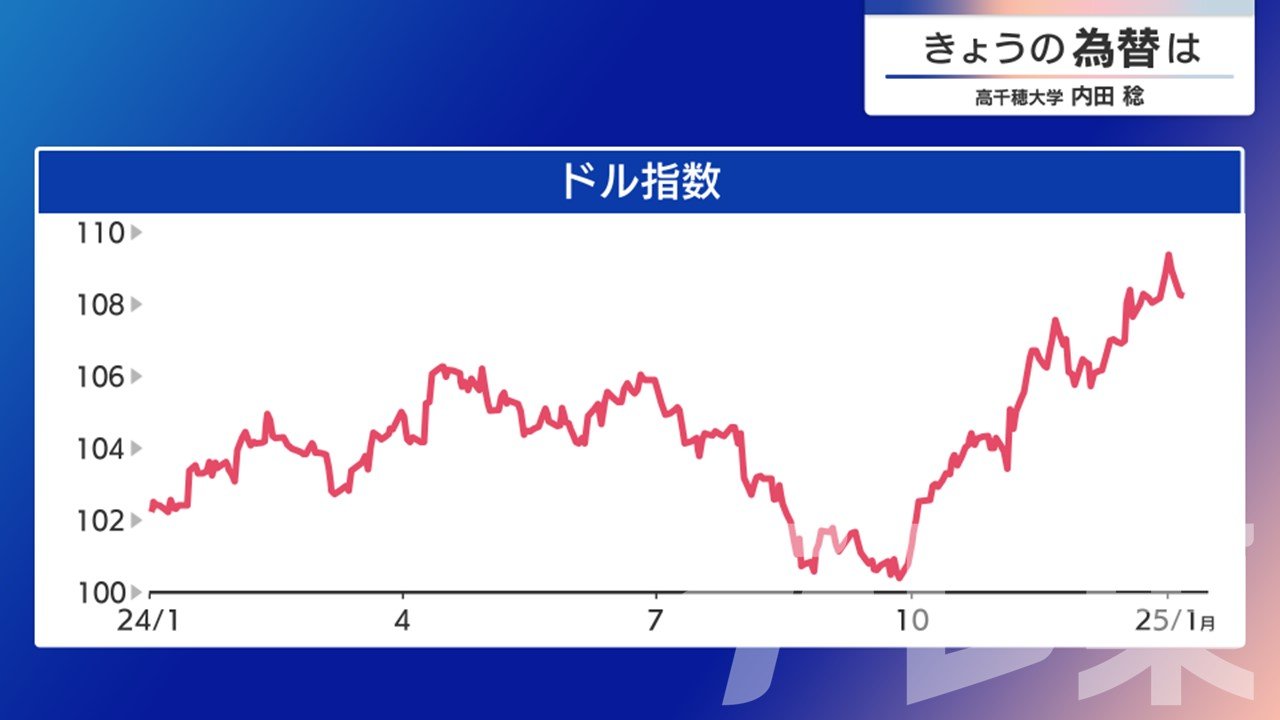 きょうの為替は
高千穂大学 内田 稔

ドル指数

110
108
106
104
102
100
24/1
4
7
10
25/1月